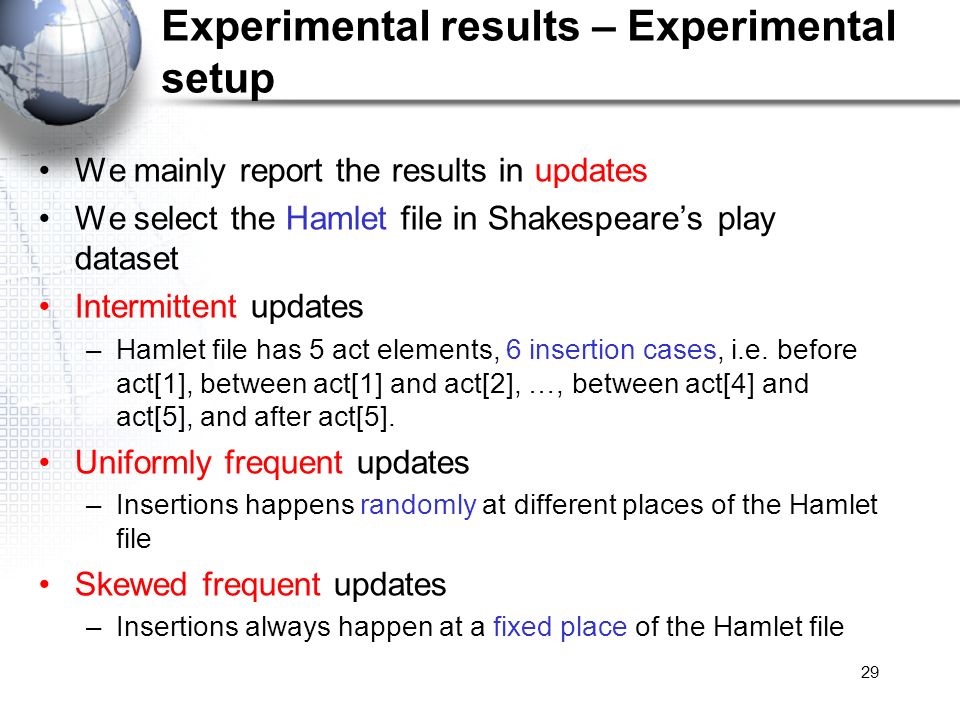 Experimental results – Experimental setup

• We mainly report the results in updates
• We select the Hamlet file in Shakespeare's play dataset
• Intermittent updates
– Hamlet file has 5 act elements, 6 insertion cases, i.e. before act[1], between act[1] and act[2], …, between act[4] and act[5], and after act[5].
• Uniformly frequent updates
– Insertions happens randomly at different places of the Hamlet file
• Skewed frequent updates
– Insertions always happen at a fixed place of the Hamlet file

29